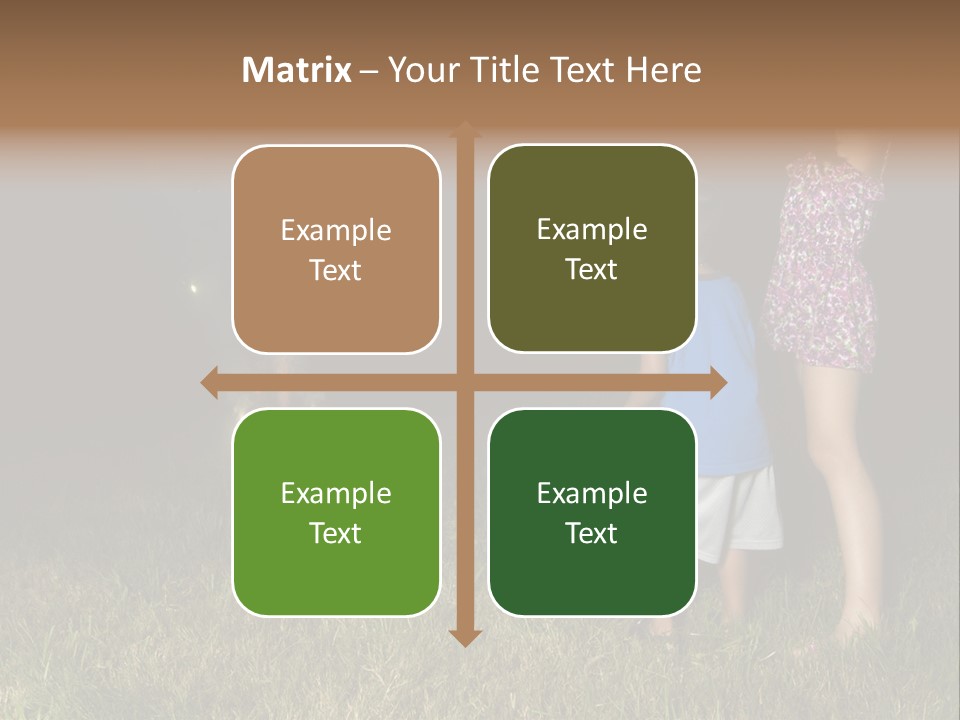 Matrix – Your Title Text Here

Example Text

Example Text

Example Text

Example Text